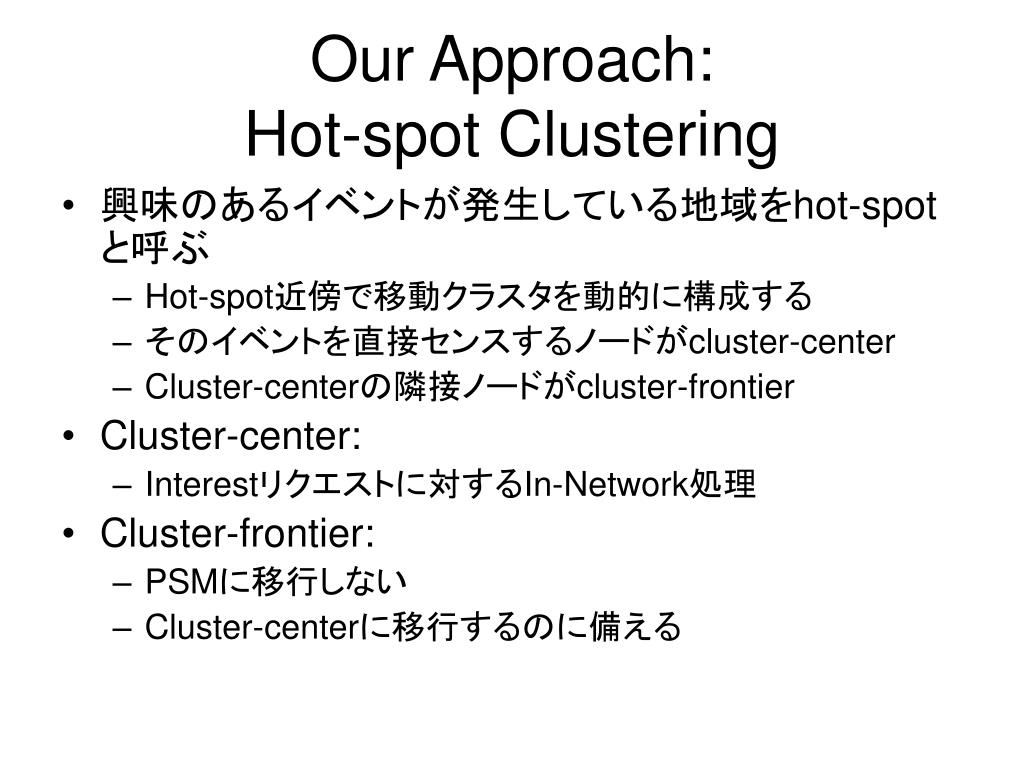 Our Approach:
Hot-spot Clustering

• 興味のあるイベントが発生している地域をhot-spotと呼ぶ
– Hot-spot近傍で移動クラスタを動的に構成する
– そのイベントを直接センスするノードがcluster-center
– Cluster-centerの隣接ノードがcluster-frontier
• Cluster-center:
– Interestリクエストに対するIn-Network処理
• Cluster-frontier:
– PSMに移行しない
– Cluster-centerに移行するのに備える